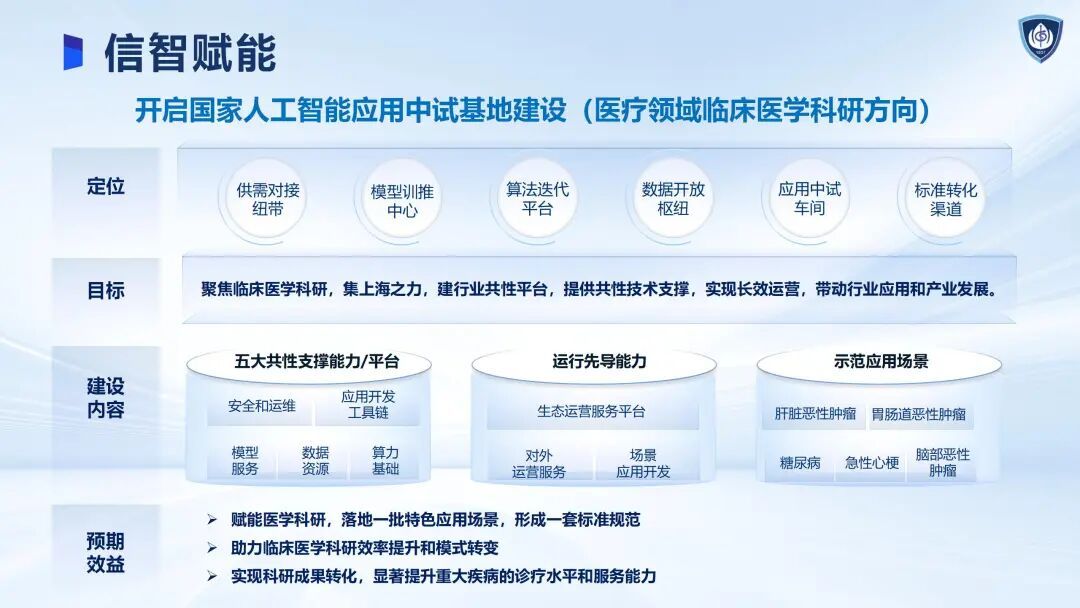 信智赋能

开启国家人工智能应用中试基地建设（医疗领域临床医学科研方向）

定位

供需对接纽带

模型训推中心

算法迭代平台

数据开放枢纽

应用中试车间

标准转化渠道

目标

聚焦临床医学科研，集上海之力，建行业共性平台，提供共性技术支撑，实现长效运营，带动行业应用和产业发展。

建设内容

五大共性支撑能力/平台

安全和运维

应用开发工具链

模型服务

数据资源

算力基础

运行先导能力

生态运营服务平台

对外运营服务

场景应用开发

示范应用场景

肝脏恶性肿瘤

胃肠道恶性肿瘤

糖尿病

急性心梗

脑部恶性肿瘤

预期效益

➢ 赋能医学科研，落地一批特色应用场景，形成一套标准规范

➢ 助力临床医学科研效率提升和模式转变

➢ 实现科研成果转化，显著提升重大疾病的诊疗水平和服务能力